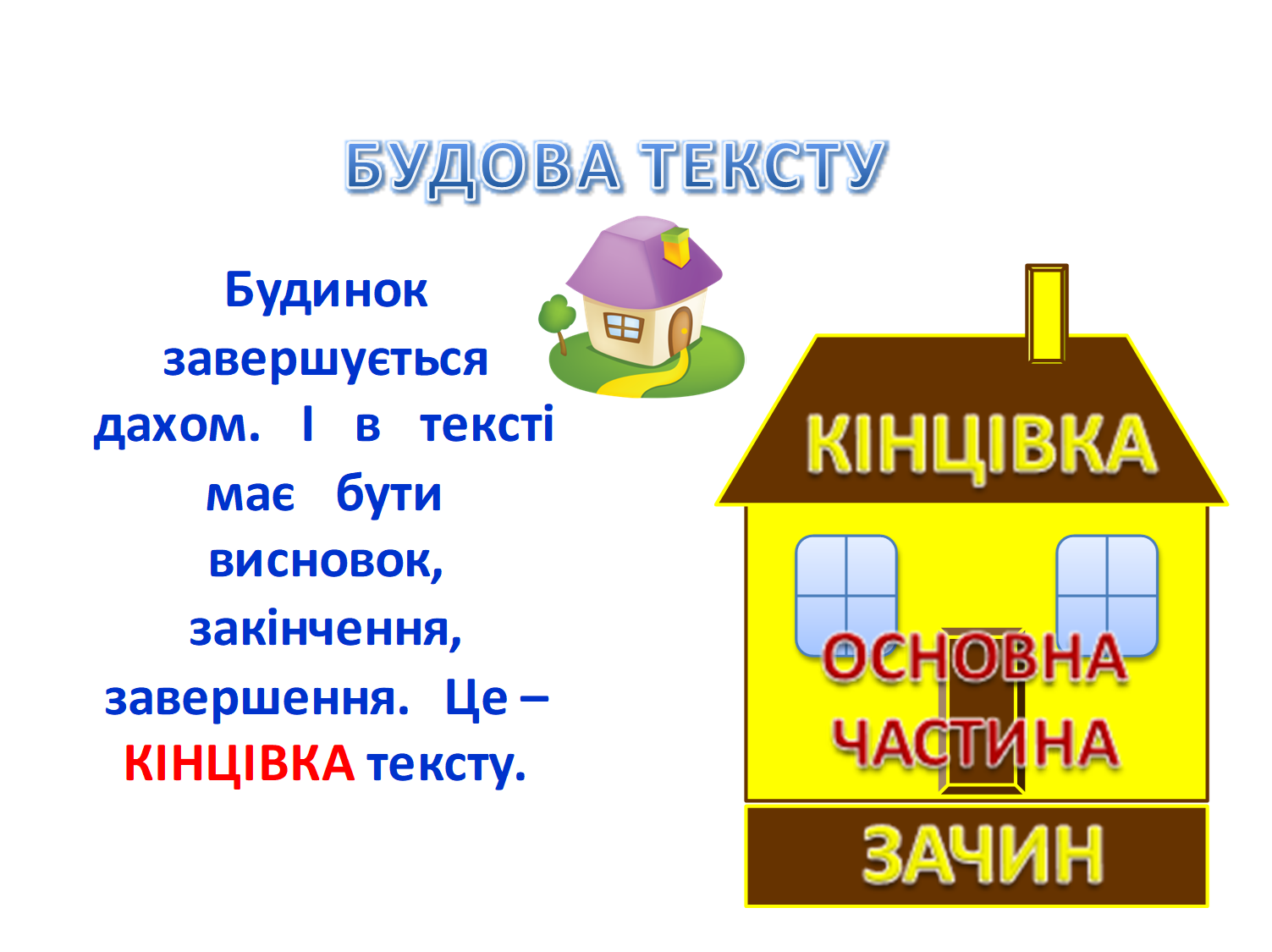 БУДОВА ТЕКСТУ

Будинок завершується дахом. І в тексті має бути висновок, закінчення, завершення. Це – КІНЦІВКА тексту.

КІНЦІВКА

ОСНОВНА ЧАСТИНА

ЗАЧИН